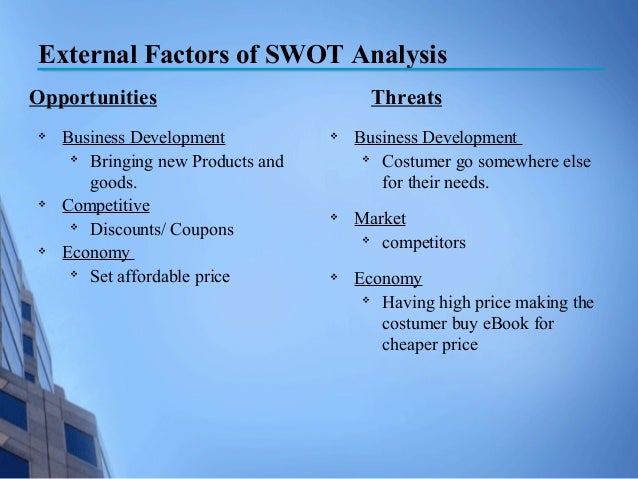 External Factors of SWOT Analysis

Opportunities

- Business Development
  - Bringing new Products and goods.
- Competitive
  - Discounts/ Coupons
- Economy
  - Set affordable price

Threats

- Business Development
  - Costumer go somewhere else for their needs.
- Market
  - competitors
- Economy
  - Having high price making the costumer buy eBook for cheaper price